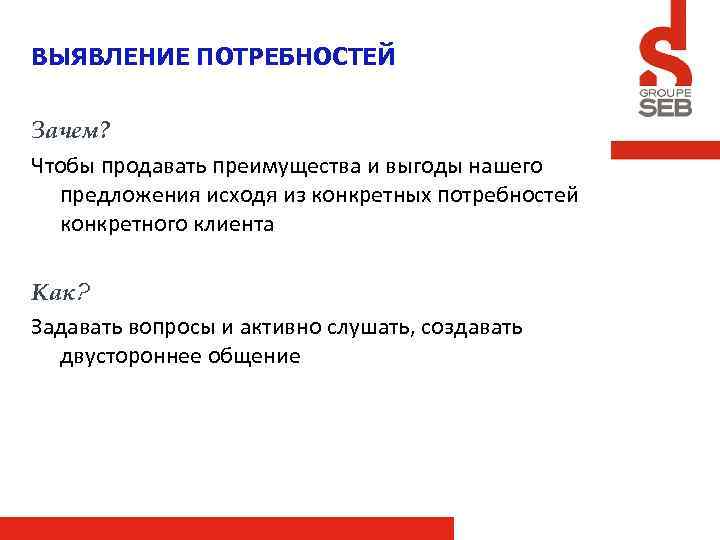 ВЫЯВЛЕНИЕ ПОТРЕБНОСТЕЙ

GROUPE SEB

Зачем?

Чтобы продавать преимущества и выгоды нашего предложения исходя из конкретных потребностей конкретного клиента

Как?

Задавать вопросы и активно слушать, создавать двустороннее общение